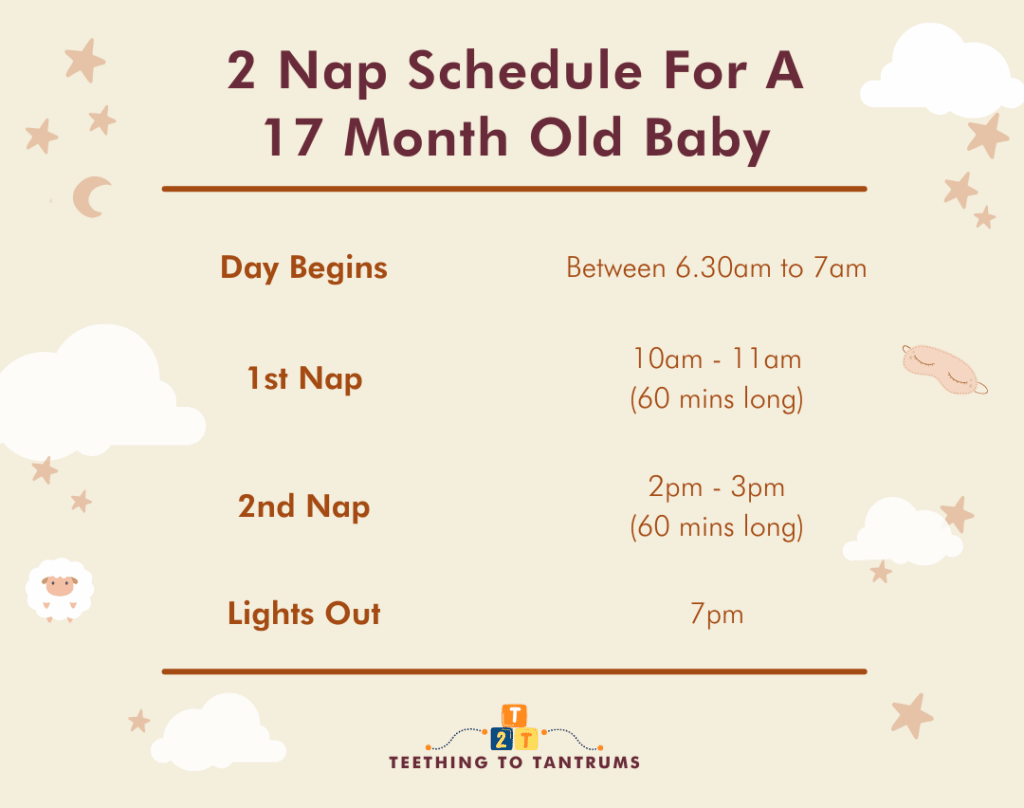 2 Nap Schedule For A 17 Month Old Baby

| | |
|---|---|
| Day Begins | Between 6.30am to 7am |
| 1st Nap | 10am - 11am (60 mins long) |
| 2nd Nap | 2pm - 3pm (60 mins long) |
| Lights Out | 7pm |

T
2 T
TEETHING TO TANTRUMS